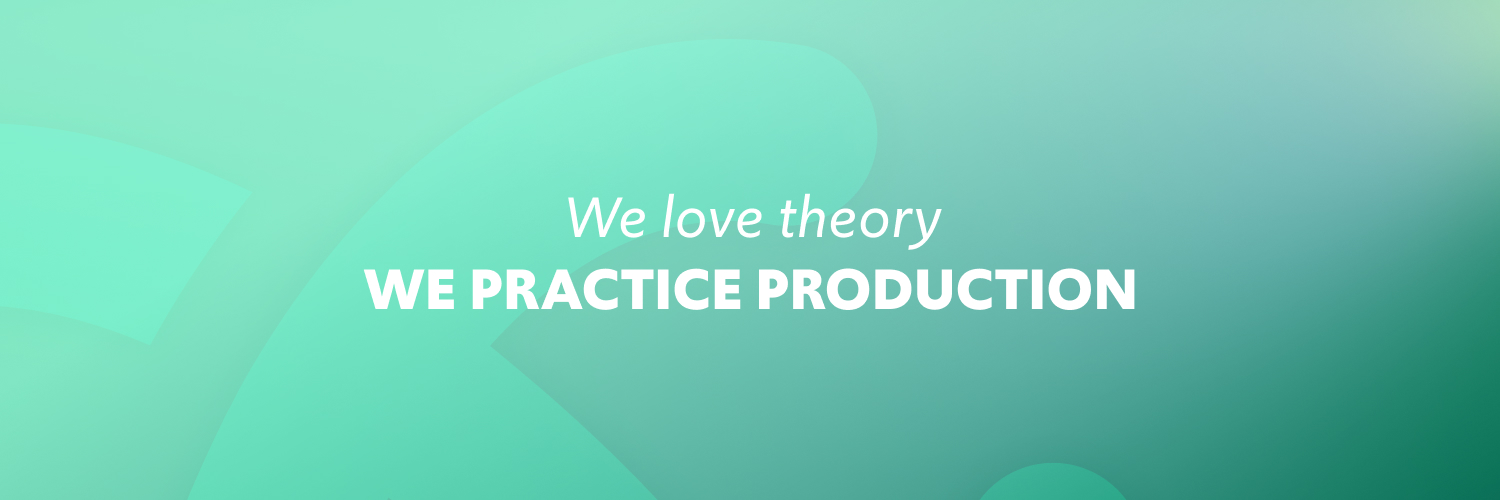 We love theory
WE PRACTICE PRODUCTION